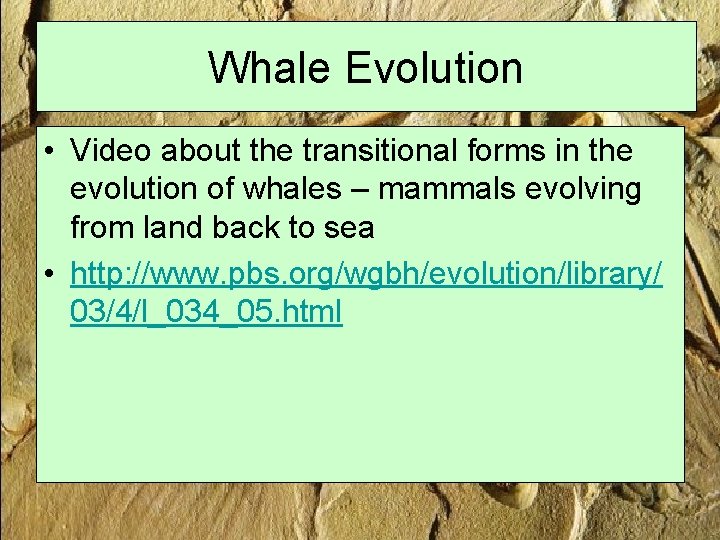 Whale Evolution

• Video about the transitional forms in the evolution of whales – mammals evolving from land back to sea

• http://www.pbs.org/wgbh/evolution/library/03/4/l_034_05.html